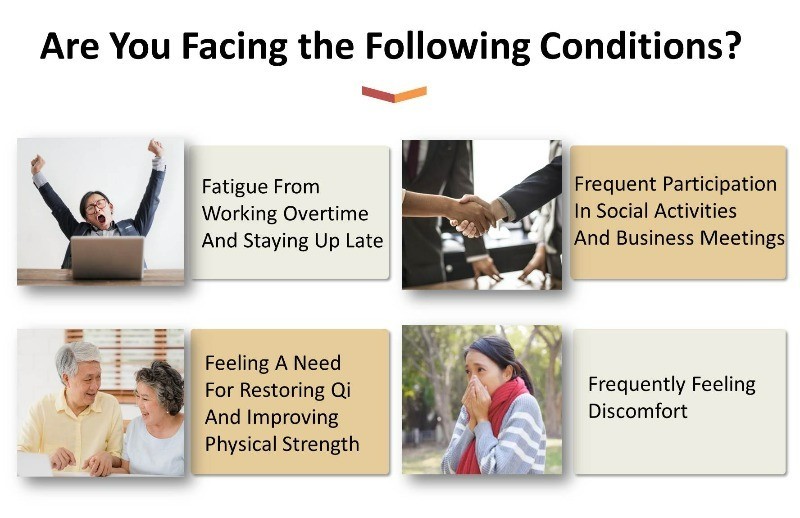 Are You Facing the Following Conditions?

Fatigue From Working Overtime And Staying Up Late

Frequent Participation In Social Activities And Business Meetings

Feeling A Need For Restoring Qi And Improving Physical Strength

Frequently Feeling Discomfort